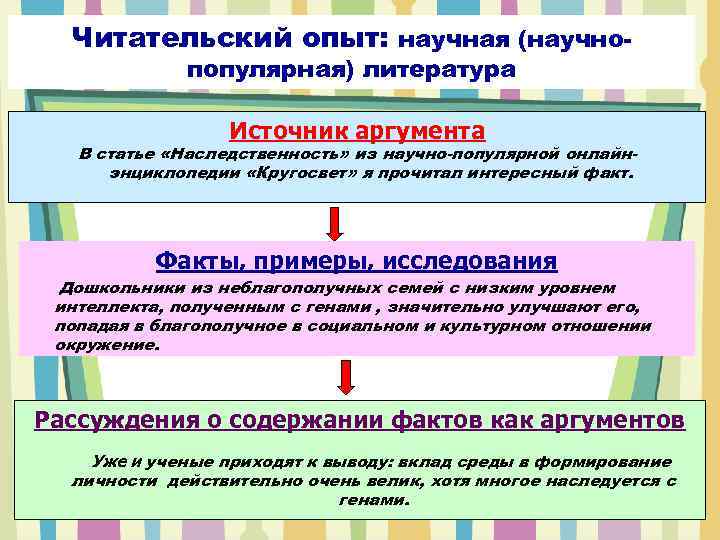 Читательский опыт: научная (научно-популярная) литература

Источник аргумента

В статье «Наследственность» из научно-популярной онлайн-энциклопедии «Кругосвет» я прочитал интересный факт.

Факты, примеры, исследования

Дошкольники из неблагополучных семей с низким уровнем интеллекта, полученным с генами , значительно улучшают его, попадая в благополучное в социальном и культурном отношении окружение.

Рассуждения о содержании фактов как аргументов

Уже и ученые приходят к выводу: вклад среды в формирование личности действительно очень велик, хотя многое наследуется с генами.